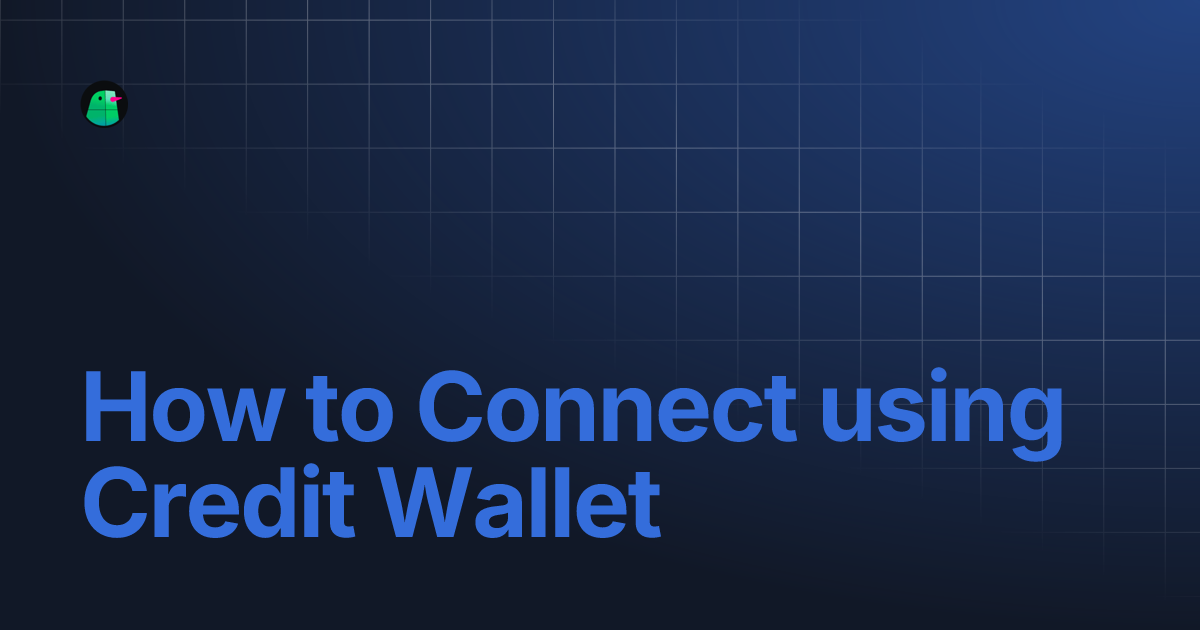 How to Connect using Credit Wallet